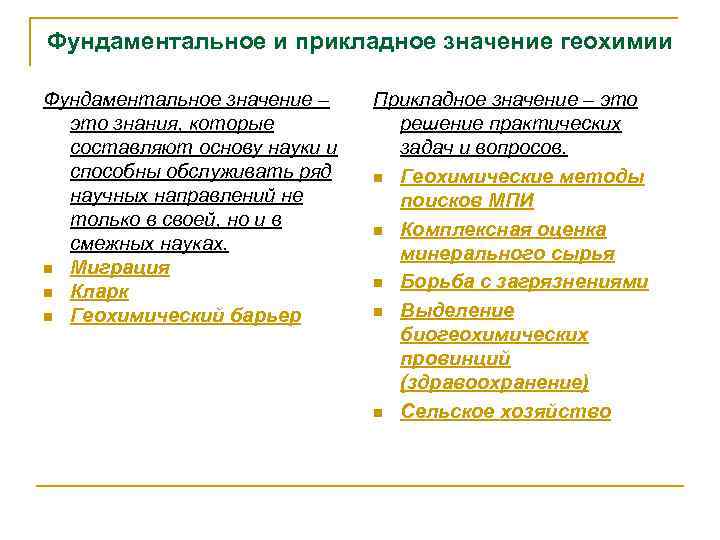 Фундаментальное и прикладное значение геохимии

Фундаментальное значение – это знания, которые составляют основу науки и способны обслуживать ряд научных направлений не только в своей, но и в смежных науках.

- Миграция
- Кларк
- Геохимический барьер

Прикладное значение – это решение практических задач и вопросов.

- Геохимические методы поисков МПИ
- Комплексная оценка минерального сырья
- Борьба с загрязнениями
- Выделение биогеохимических провинций (здравоохранение)
- Сельское хозяйство